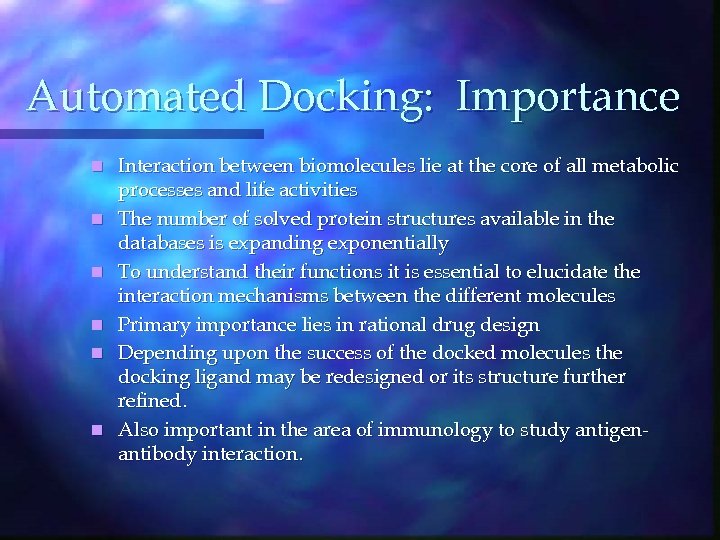 Automated Docking: Importance

- Interaction between biomolecules lie at the core of all metabolic processes and life activities
- The number of solved protein structures available in the databases is expanding exponentially
- To understand their functions it is essential to elucidate the interaction mechanisms between the different molecules
- Primary importance lies in rational drug design
- Depending upon the success of the docked molecules the docking ligand may be redesigned or its structure further refined.
- Also important in the area of immunology to study antigen-antibody interaction.